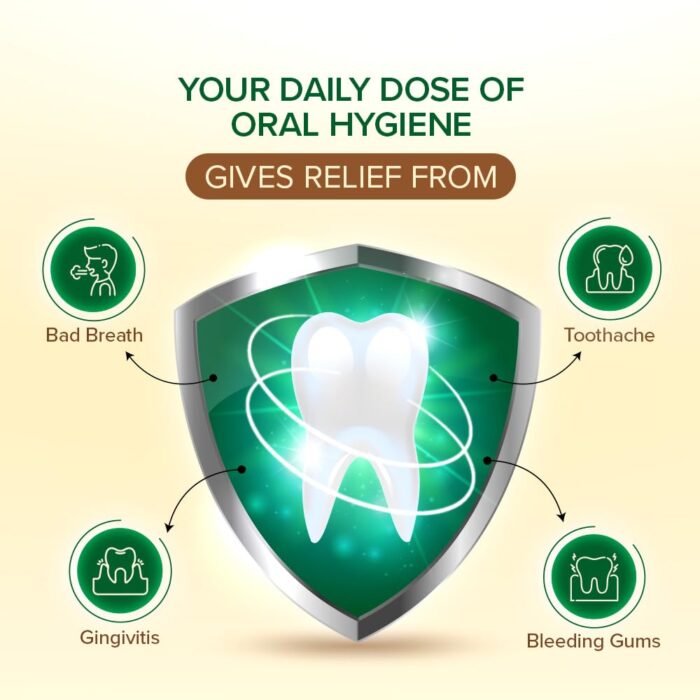 YOUR DAILY DOSE OF ORAL HYGIENE

GIVES RELIEF FROM

Bad Breath

Toothache

Gingivitis

Bleeding Gums